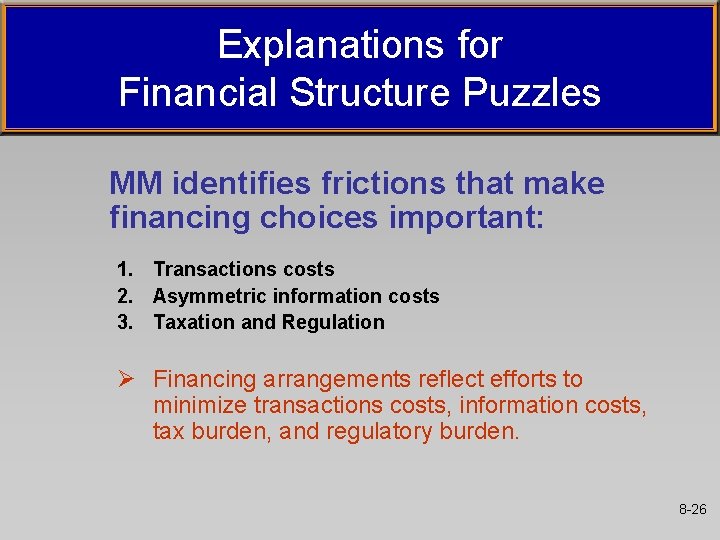 Explanations for
Financial Structure Puzzles

MM identifies frictions that make financing choices important:

1. Transactions costs
2. Asymmetric information costs
3. Taxation and Regulation

➢ Financing arrangements reflect efforts to minimize transactions costs, information costs, tax burden, and regulatory burden.

8-26